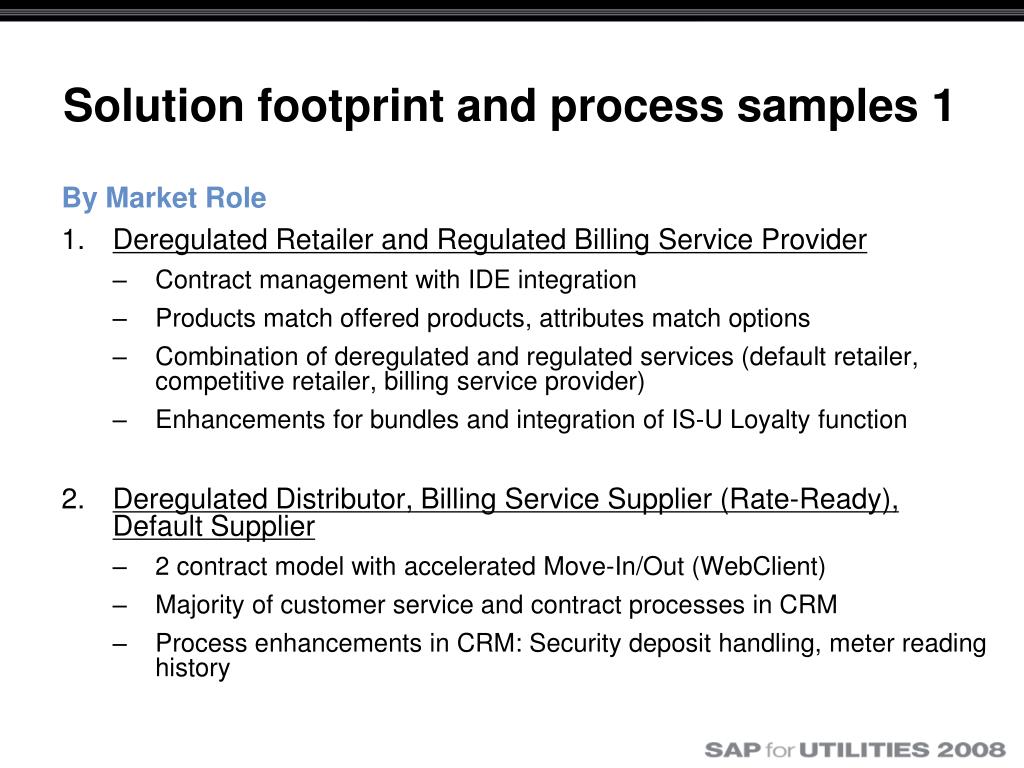 Solution footprint and process samples 1

By Market Role

1. Deregulated Retailer and Regulated Billing Service Provider

– Contract management with IDE integration

– Products match offered products, attributes match options

– Combination of deregulated and regulated services (default retailer, competitive retailer, billing service provider)

– Enhancements for bundles and integration of IS-U Loyalty function

2. Deregulated Distributor, Billing Service Supplier (Rate-Ready), Default Supplier

– 2 contract model with accelerated Move-In/Out (WebClient)

– Majority of customer service and contract processes in CRM

– Process enhancements in CRM: Security deposit handling, meter reading history

SAP for UTILITIES 2008